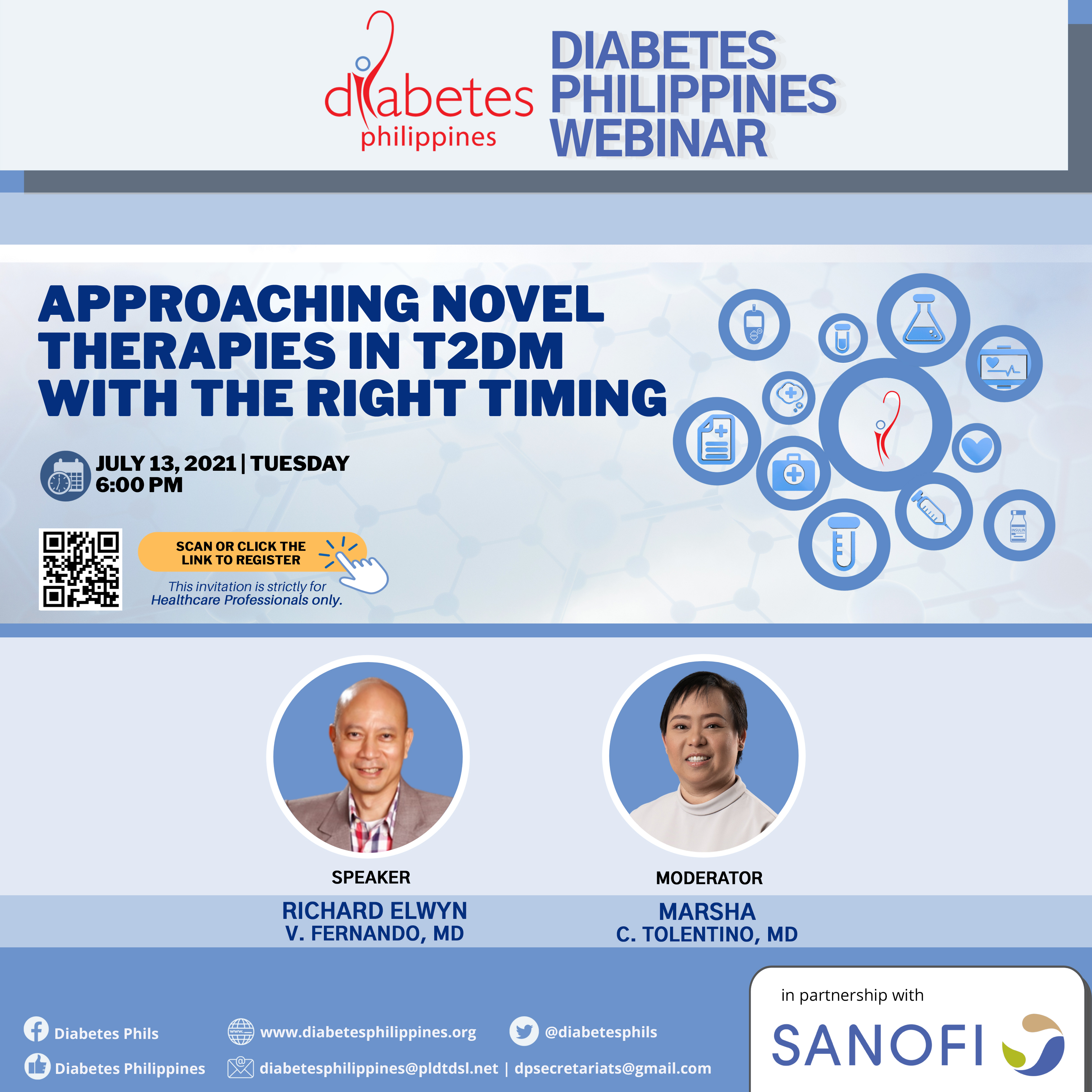 diabetes philippines

DIABETES PHILIPPINES WEBINAR

APPROACHING NOVEL THERAPIES IN T2DM WITH THE RIGHT TIMING

JULY 13, 2021 | TUESDAY
6:00 PM

SCAN OR CLICK THE LINK TO REGISTER

This invitation is strictly for Healthcare Professionals only.

INSULIN

SPEAKER
RICHARD ELWYN V. FERNANDO, MD

MODERATOR
MARSHA C. TOLENTINO, MD

Diabetes Phils
Diabetes Philippines
www.diabetesphilippines.org
@diabetesphils
diabetesphilippines@pldtdsl.net | dpsecretariats@gmail.com

in partnership with
SANOFI